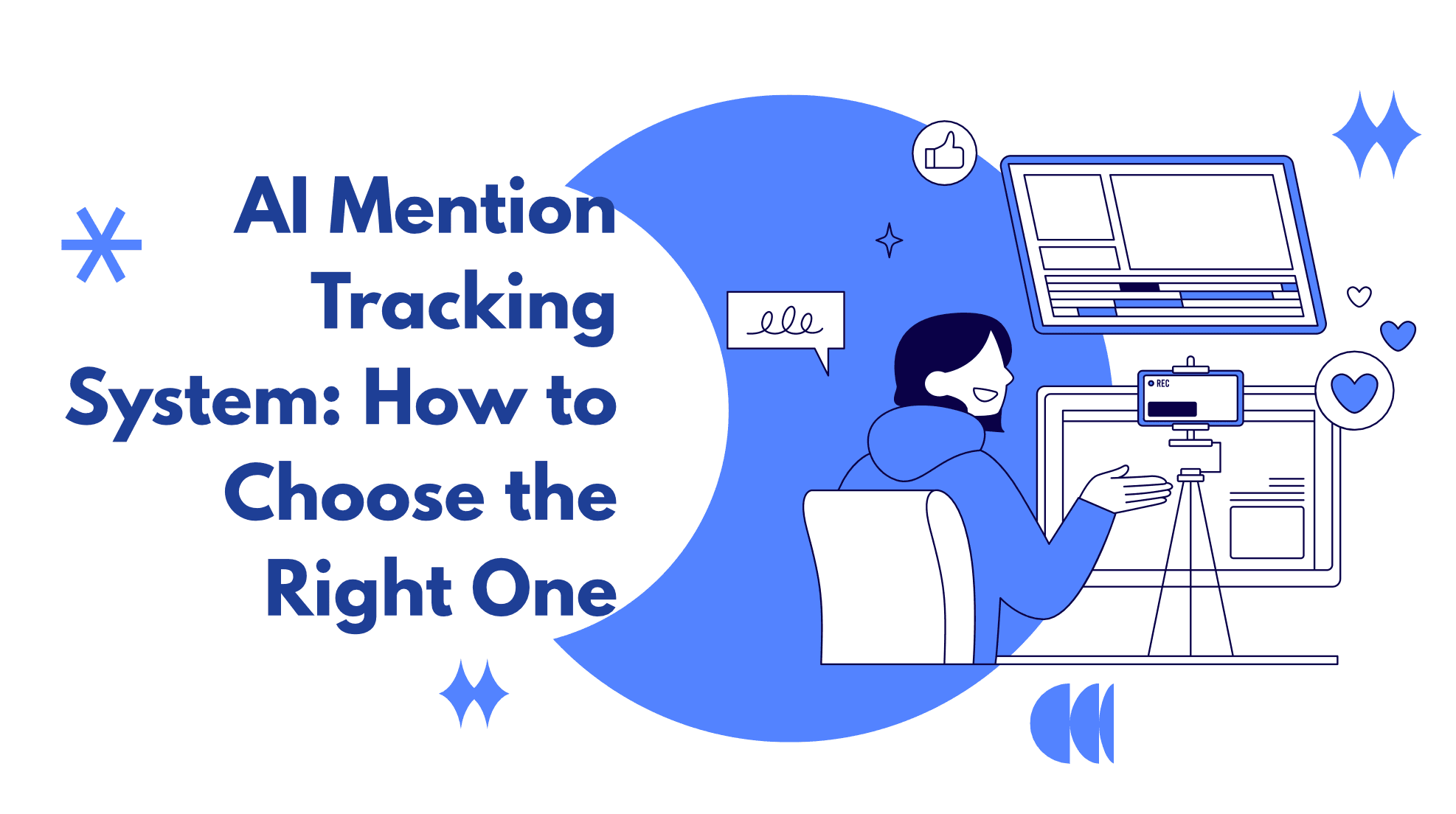 AI Mention Tracking System: How to Choose the Right One

REC